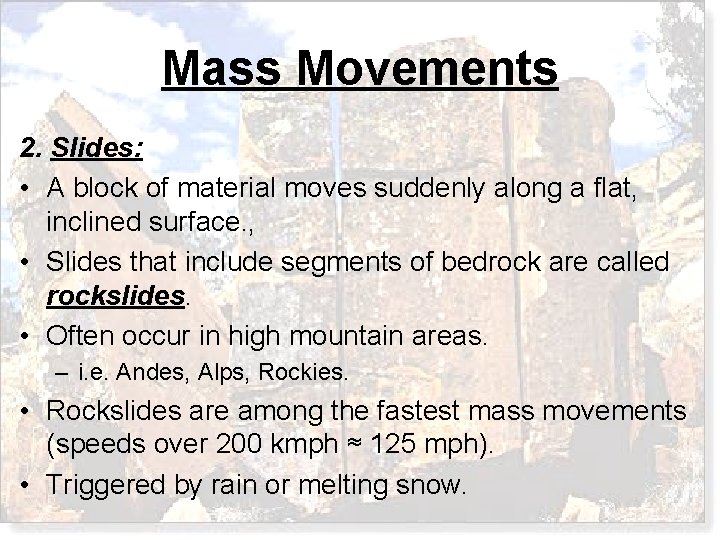 Mass Movements

2. Slides:

• A block of material moves suddenly along a flat, inclined surface.,
• Slides that include segments of bedrock are called rockslides.
• Often occur in high mountain areas.
  – i.e. Andes, Alps, Rockies.
• Rockslides are among the fastest mass movements (speeds over 200 kmph ≈ 125 mph).
• Triggered by rain or melting snow.